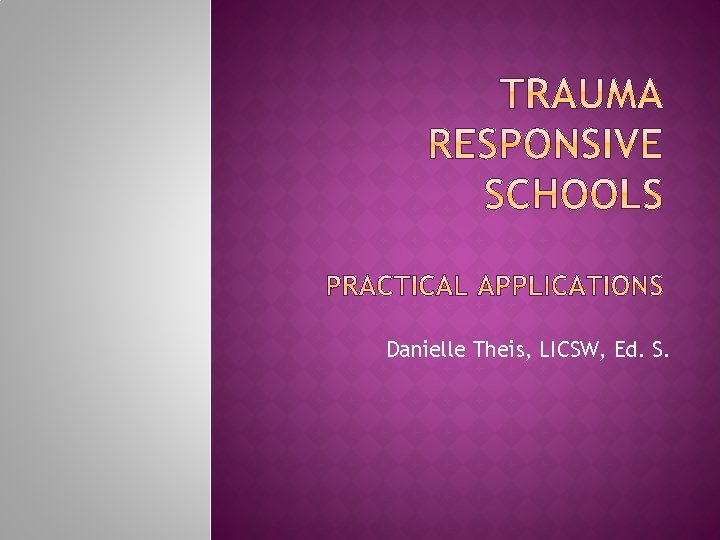 TRAUMA RESPONSIVE SCHOOLS

PRACTICAL APPLICATIONS

Danielle Theis, LICSW, Ed. S.